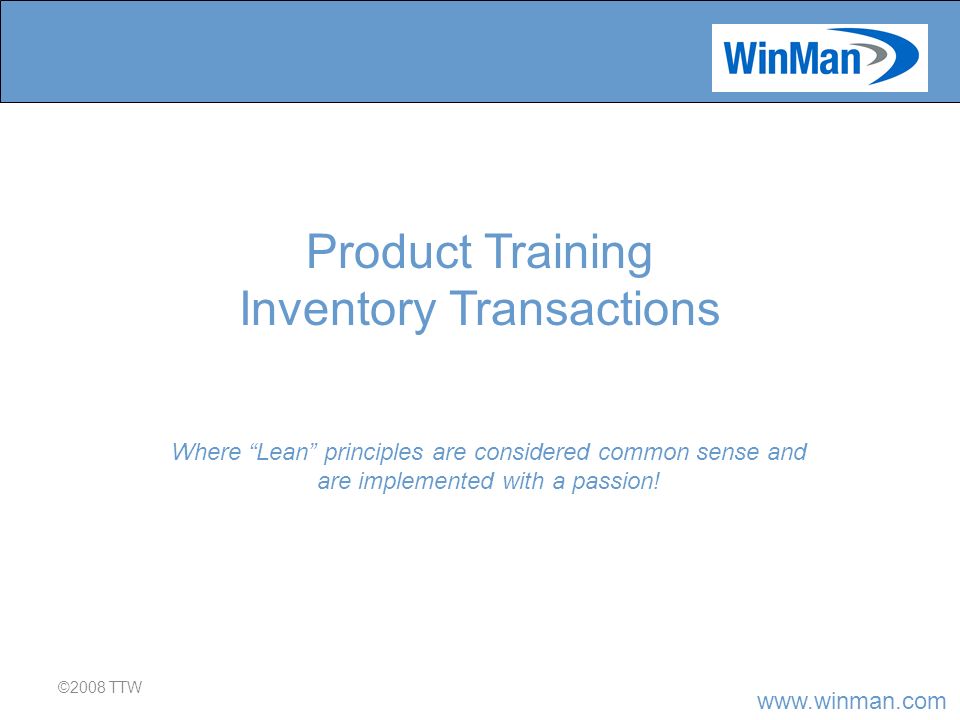 WinMan

Product Training
Inventory Transactions

Where “Lean” principles are considered common sense and are implemented with a passion!

©2008 TTW

www.winman.com